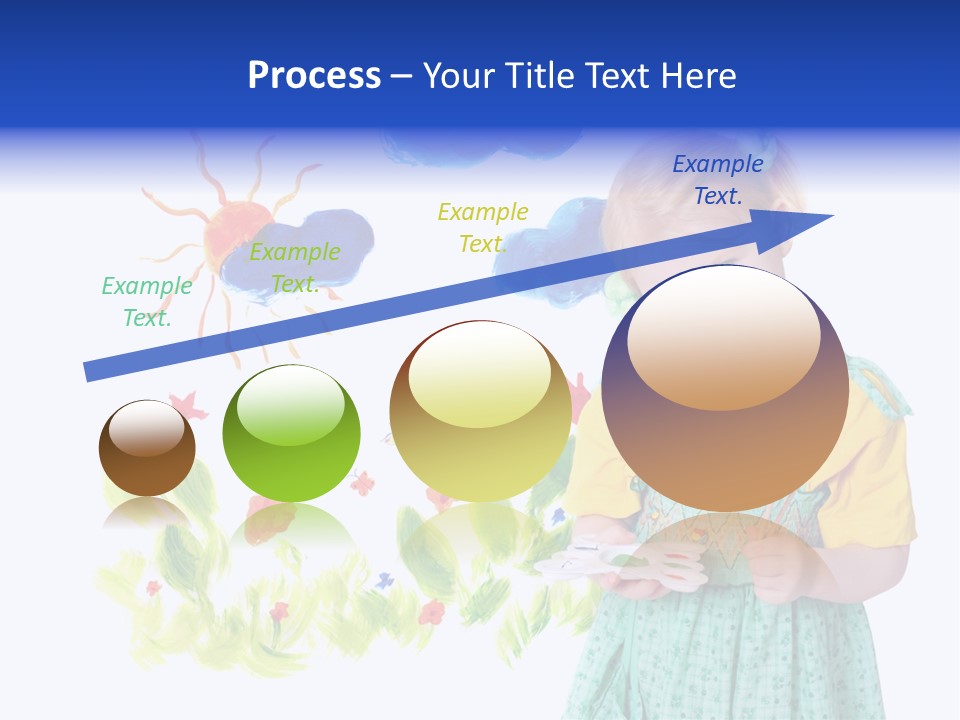 Process – Your Title Text Here

Example Text.

Example Text.

Example Text.

Example Text.